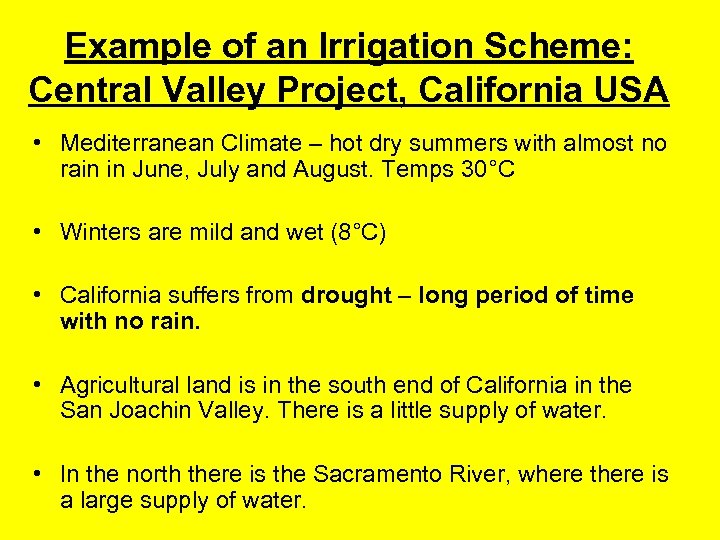 Example of an Irrigation Scheme: Central Valley Project, California USA

• Mediterranean Climate – hot dry summers with almost no rain in June, July and August. Temps 30°C

• Winters are mild and wet (8°C)

• California suffers from drought – long period of time with no rain.

• Agricultural land is in the south end of California in the San Joachin Valley. There is a little supply of water.

• In the north there is the Sacramento River, where there is a large supply of water.